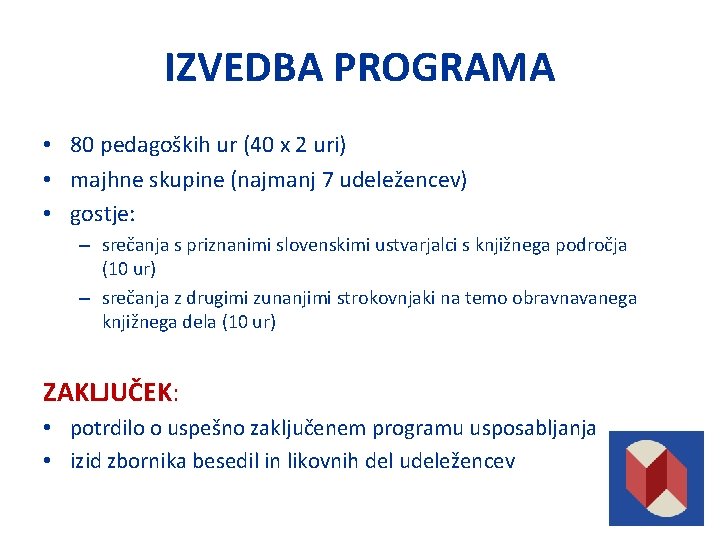 IZVEDBA PROGRAMA

• 80 pedagoških ur (40 x 2 uri)
• majhne skupine (najmanj 7 udeležencev)
• gostje:
– srečanja s priznanimi slovenskimi ustvarjalci s knjižnega področja (10 ur)
– srečanja z drugimi zunanjimi strokovnjaki na temo obravnavanega knjižnega dela (10 ur)

ZAKLJUČEK:
• potrdilo o uspešno zaključenem programu usposabljanja
• izid zbornika besedil in likovnih del udeležencev